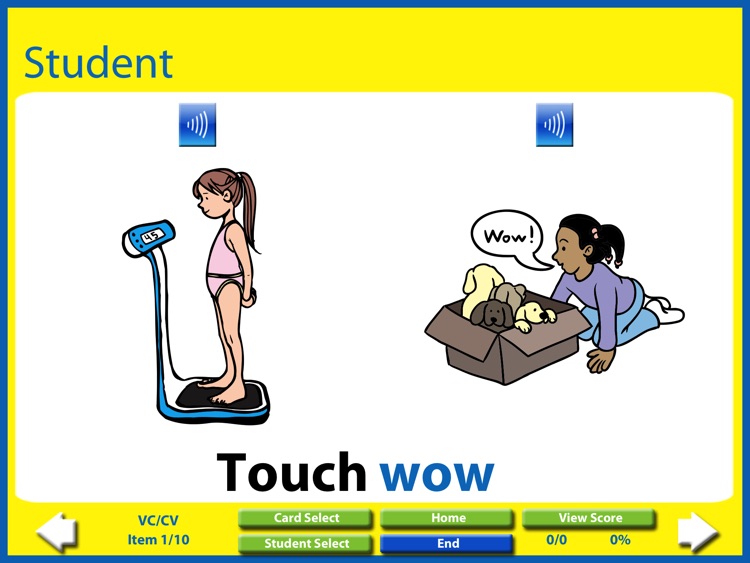 Student

45

Wow!

Touch wow

VC/CV
Item 1/10

Card Select
Student Select

Home
End

View Score
0/0 0%